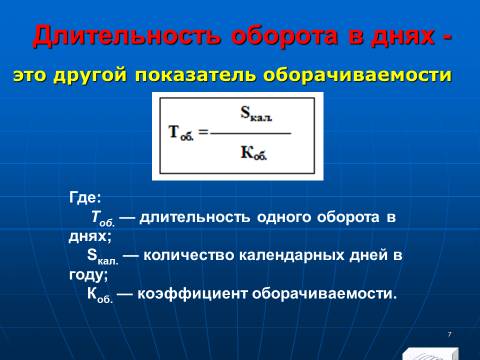 Длительность оборота в днях -

это другой показатель оборачиваемости

$T_{об.} = \frac{S_{кал.}}{К_{об.}}$

Где:

$T_{об.}$ — длительность одного оборота в днях;

$S_{кал.}$ — количество календарных дней в году;

$К_{об.}$ — коэффициент оборачиваемости.

7